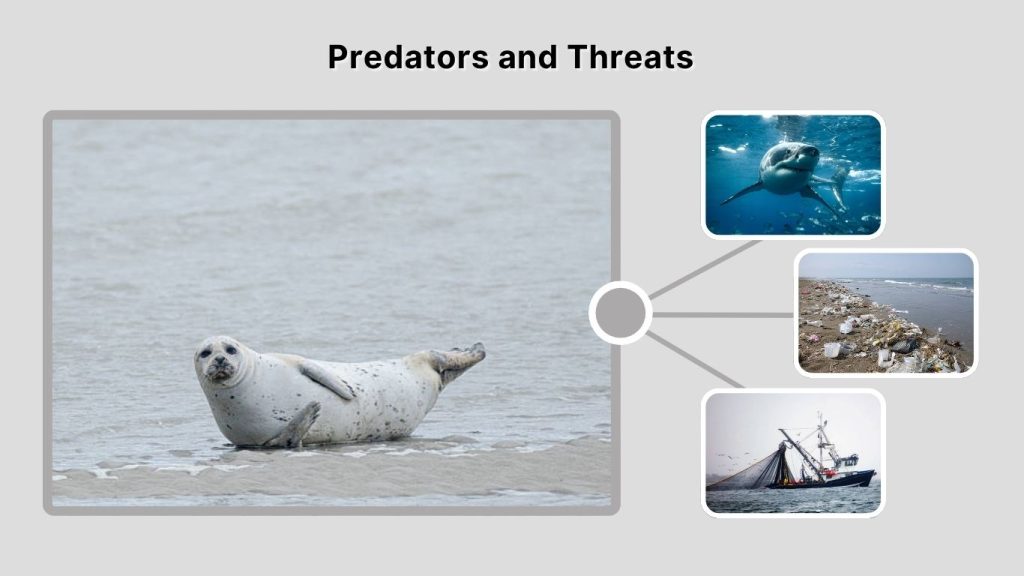 Predators and Threats